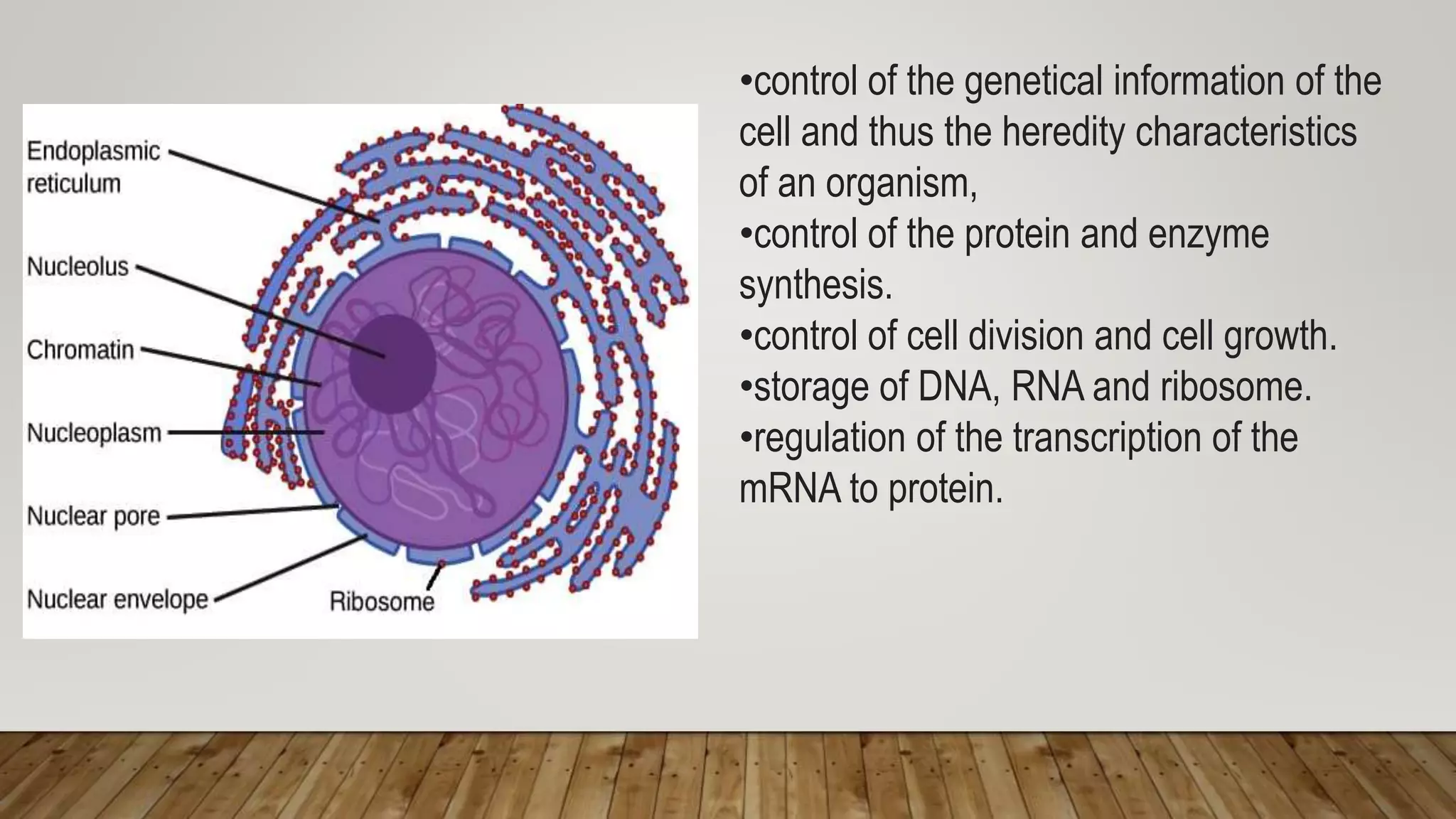 Endoplasmic reticulum
Nucleolus
Chromatin
Nucleoplasm
Nuclear pore
Nuclear envelope
Ribosome

•control of the genetical information of the cell and thus the heredity characteristics of an organism,
•control of the protein and enzyme synthesis.
•control of cell division and cell growth.
•storage of DNA, RNA and ribosome.
•regulation of the transcription of the mRNA to protein.